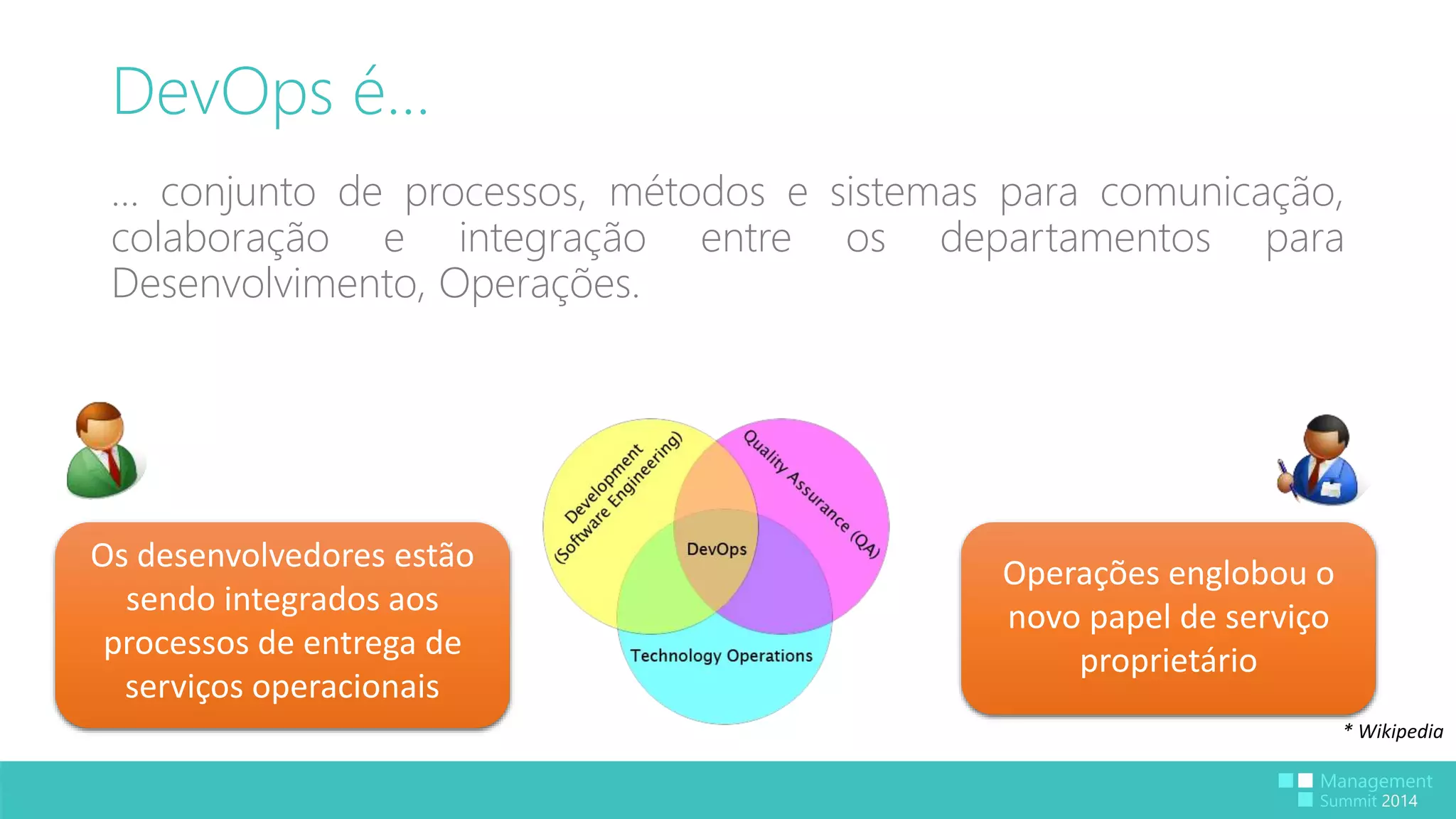 DevOps é...

... conjunto de processos, métodos e sistemas para comunicação, colaboração e integração entre os departamentos para Desenvolvimento, Operações.

Os desenvolvedores estão sendo integrados aos processos de entrega de serviços operacionais

Development (Software Engineering)

Quality Assurance (QA)

DevOps

Technology Operations

Operações englobou o novo papel de serviço proprietário

* Wikipedia

Management Summit 2014